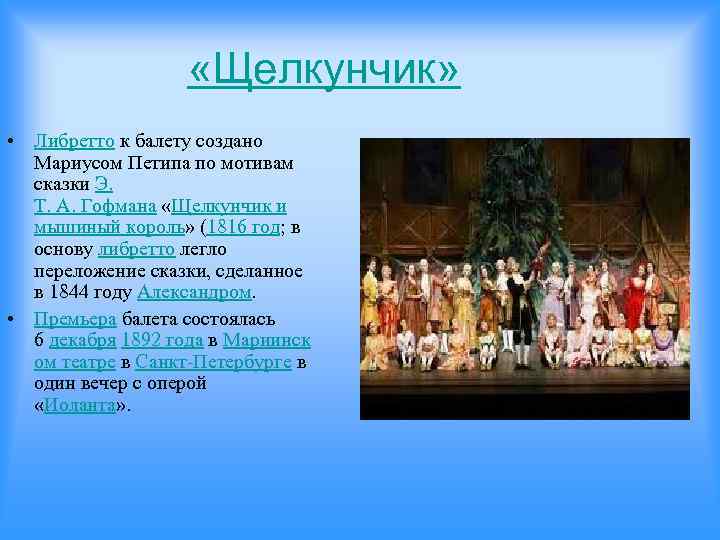 «Щелкунчик»

• Либретто к балету создано Мариусом Петипа по мотивам сказки Э. Т. А. Гофмана «Щелкунчик и мышиный король» (1816 год; в основу либретто легло переложение сказки, сделанное в 1844 году Александром.

• Премьера балета состоялась 6 декабря 1892 года в Мариинском театре в Санкт-Петербурге в один вечер с оперой «Иоланта».